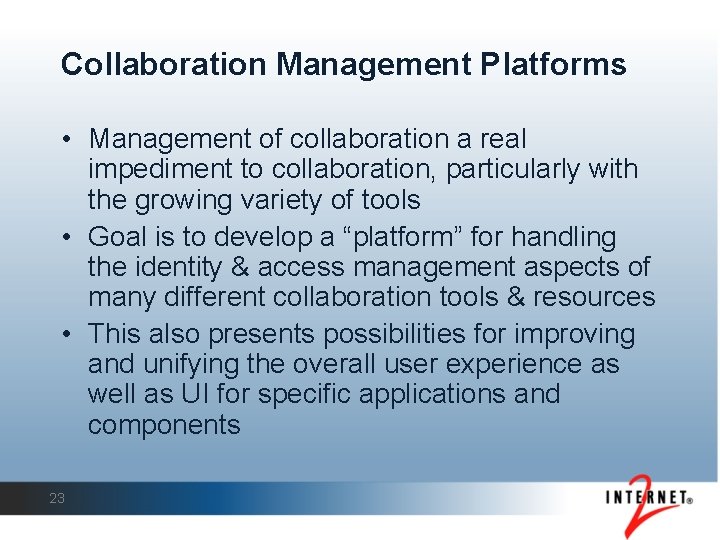 Collaboration Management Platforms

• Management of collaboration a real impediment to collaboration, particularly with the growing variety of tools

• Goal is to develop a “platform” for handling the identity & access management aspects of many different collaboration tools & resources

• This also presents possibilities for improving and unifying the overall user experience as well as UI for specific applications and components

23

INTERNET® 2